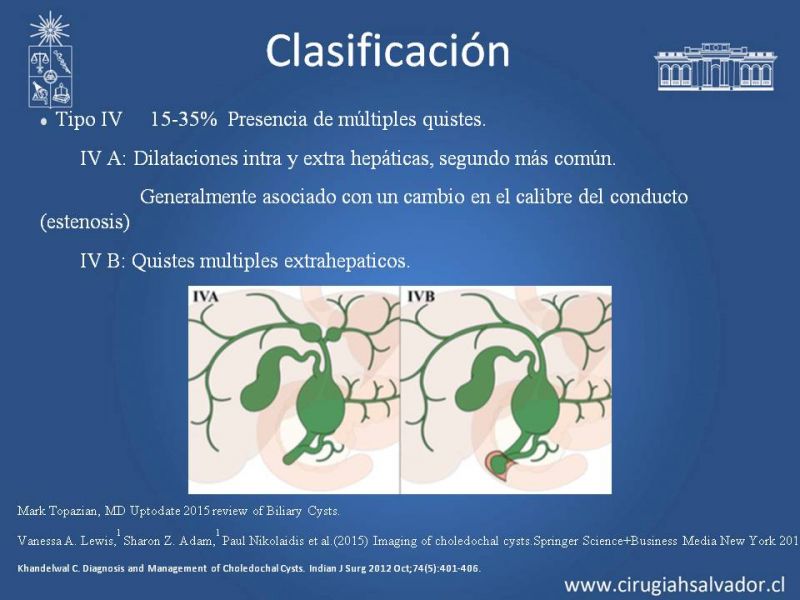 Clasificación

• Tipo IV 15-35% Presencia de múltiples quistes.

IV A: Dilataciones intra y extra hepáticas, segundo más común.

Generalmente asociado con un cambio en el calibre del conducto (estenosis)

IV B: Quistes multiples extrahepaticos.

IVA

IVB

Mark Topazian, MD Uptodate 2015 review of Biliary Cysts.

Vanessa A. Lewis,$^1$ Sharon Z. Adam,$^1$ Paul Nikolaidis et al.(2015) Imaging of choledochal cysts.Springer Science+Business Media New York 201

Khandelwal C. Diagnosis and Management of Choledochal Cysts. Indian J Surg 2012 Oct;74(5):401-406.

www.cirugiahsalvador.cl